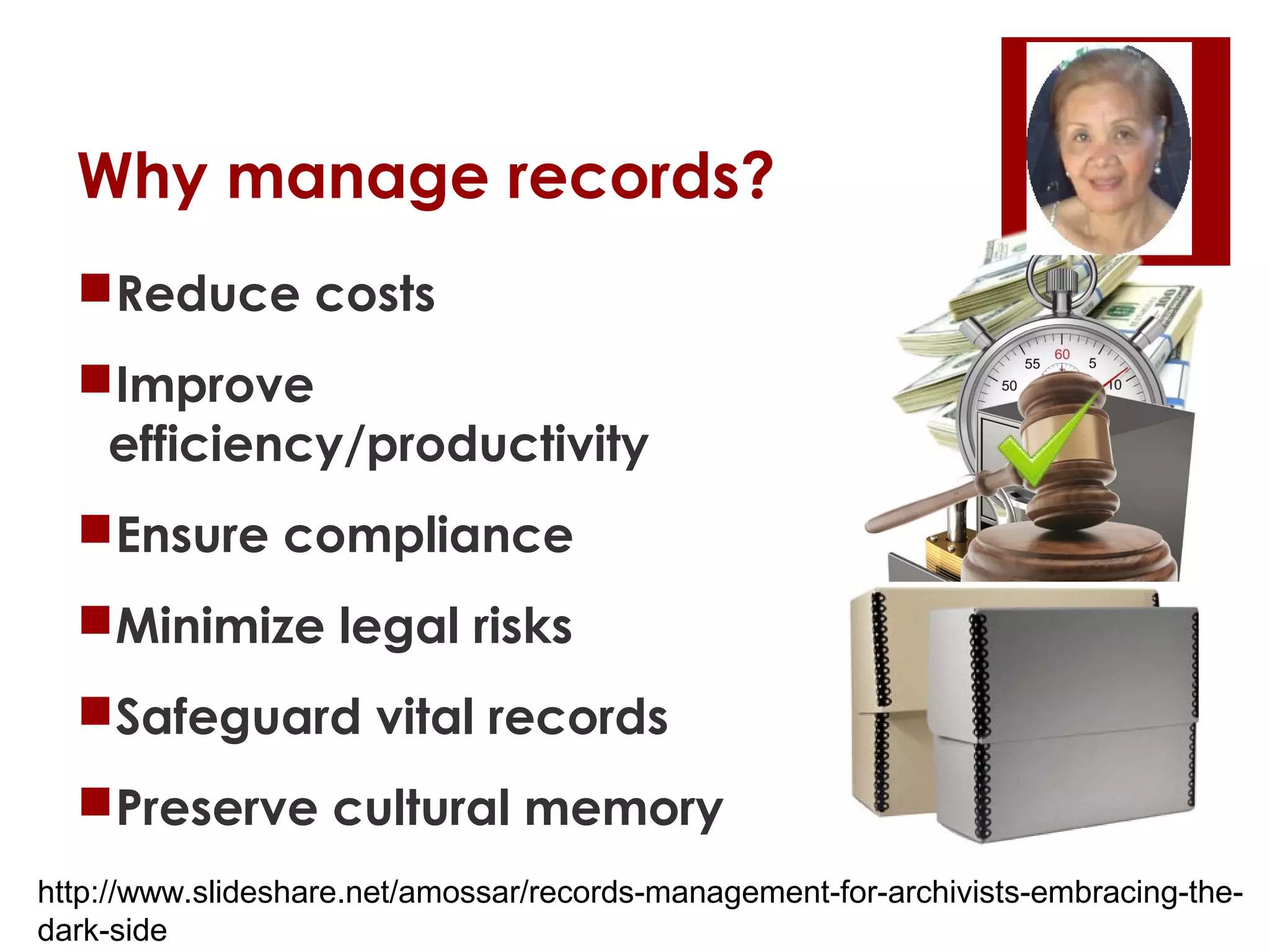 Why manage records?

Reduce costs

Improve efficiency/productivity

Ensure compliance

Minimize legal risks

Safeguard vital records

Preserve cultural memory

55 60 5
50 10

http://www.slideshare.net/amossar/records-management-for-archivists-embracing-the-dark-side